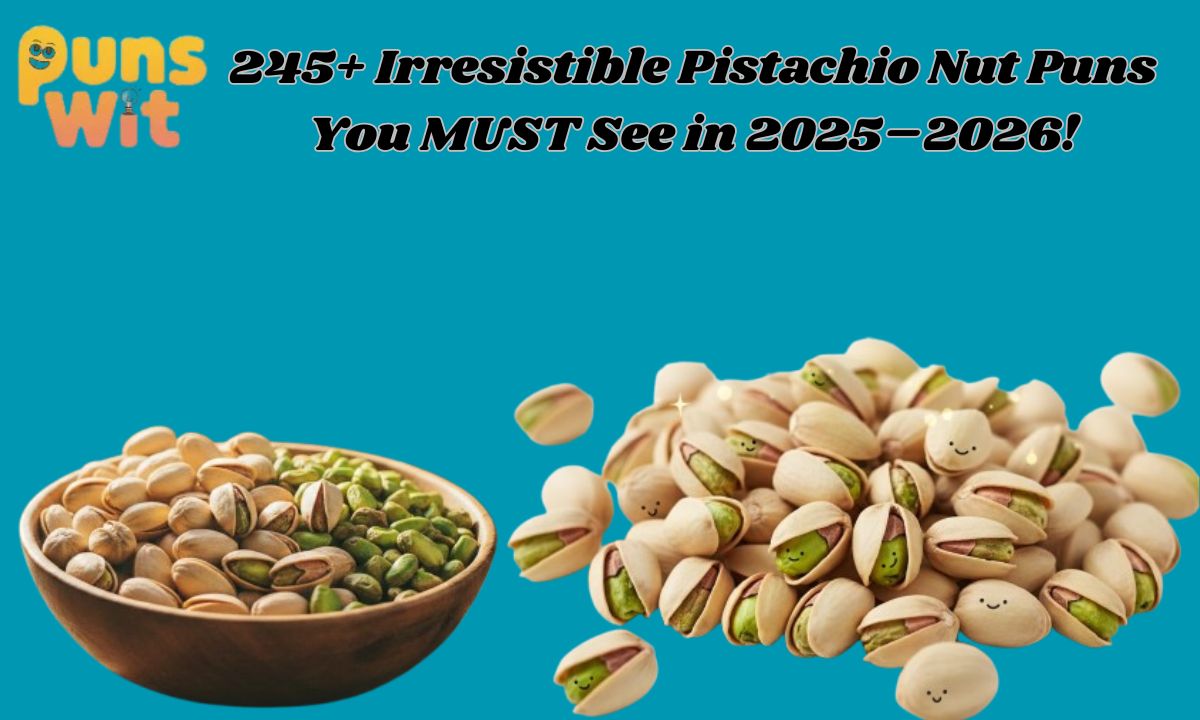 Puns Wit

245+ Irresistible Pistachio Nut Puns You MUST See in 2025–2026!